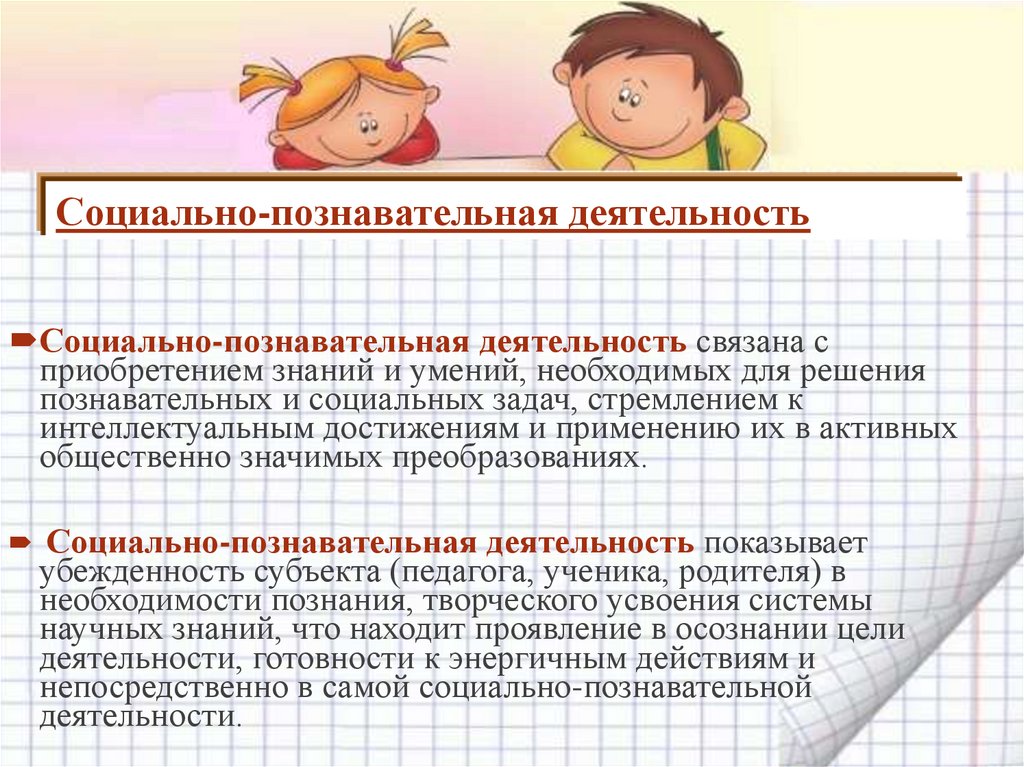 Социально-познавательная деятельность

Социально-познавательная деятельность связана с приобретением знаний и умений, необходимых для решения познавательных и социальных задач, стремлением к интеллектуальным достижениям и применению их в активных общественно значимых преобразованиях.

Социально-познавательная деятельность показывает убежденность субъекта (педагога, ученика, родителя) в необходимости познания, творческого усвоения системы научных знаний, что находит проявление в осознании цели деятельности, готовности к энергичным действиям и непосредственно в самой социально-познавательной деятельности.